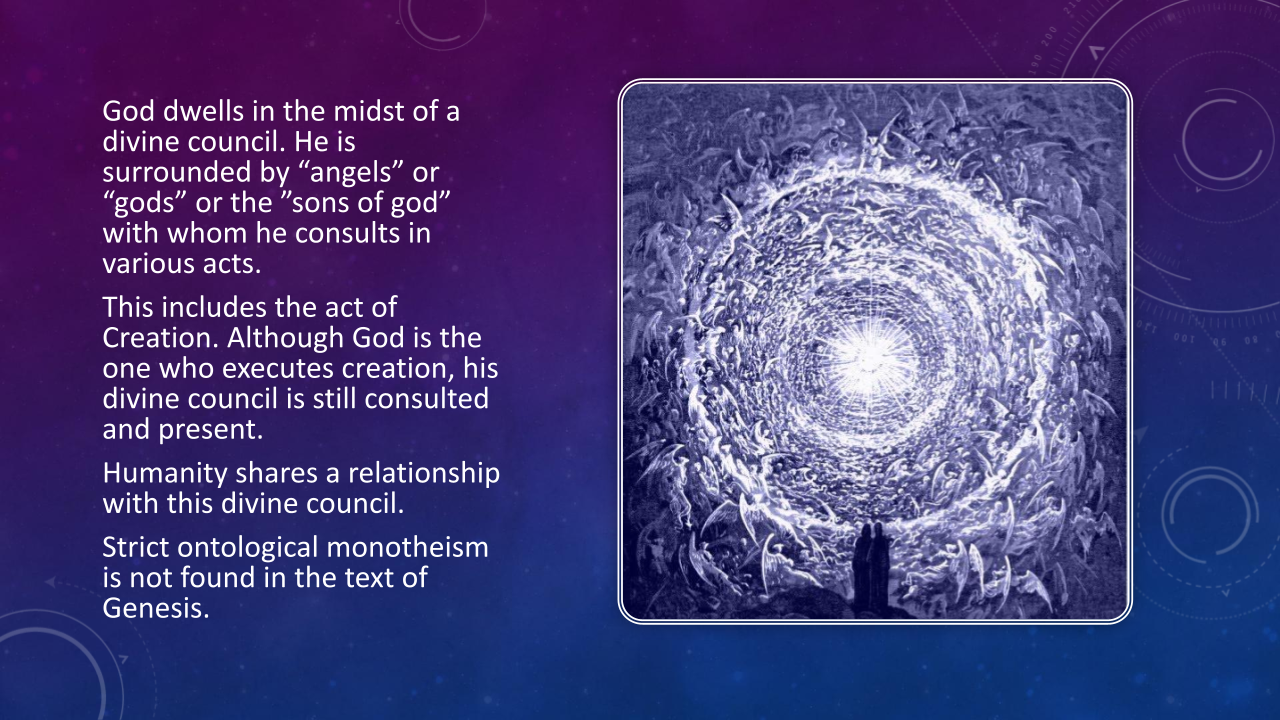 God dwells in the midst of a divine council. He is surrounded by “angels” or “gods” or the ”sons of god” with whom he consults in various acts.

This includes the act of Creation. Although God is the one who executes creation, his divine council is still consulted and present.

Humanity shares a relationship with this divine council.

Strict ontological monotheism is not found in the text of Genesis.